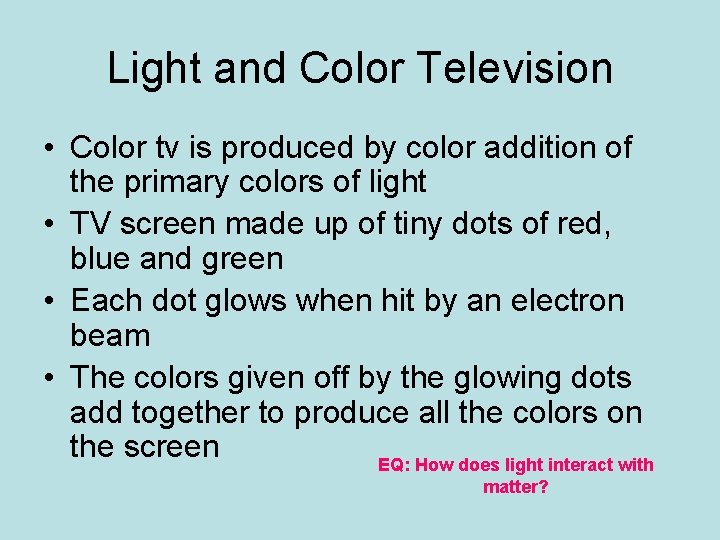 Light and Color Television

• Color tv is produced by color addition of the primary colors of light
• TV screen made up of tiny dots of red, blue and green
• Each dot glows when hit by an electron beam
• The colors given off by the glowing dots add together to produce all the colors on the screen

EQ: How does light interact with matter?